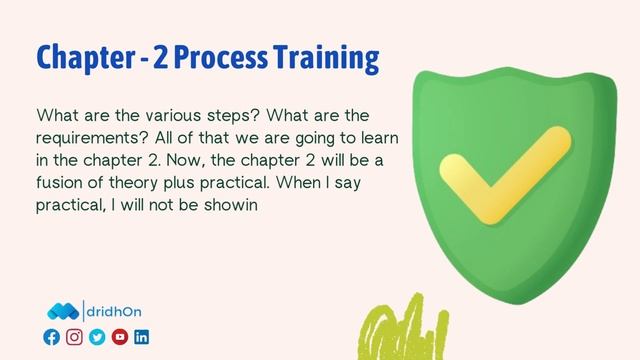 Chapter - 2 Process Training

What are the various steps? What are the requirements? All of that we are going to learn in the chapter 2. Now, the chapter 2 will be a fusion of theory plus practical. When I say practical, I will not be showin

dridhOn